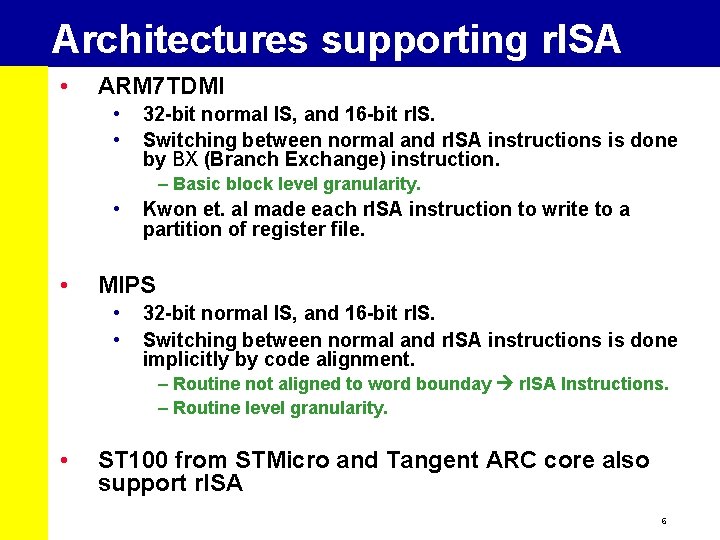 Architectures supporting rISA

• ARM7TDMI
  • 32-bit normal IS, and 16-bit rIS.
  • Switching between normal and rISA instructions is done by BX (Branch Exchange) instruction.
    – Basic block level granularity.
  • Kwon et. al made each rISA instruction to write to a partition of register file.

• MIPS
  • 32-bit normal IS, and 16-bit rIS.
  • Switching between normal and rISA instructions is done implicitly by code alignment.
    – Routine not aligned to word bounday → rISA Instructions.
    – Routine level granularity.

• ST100 from STMicro and Tangent ARC core also support rISA

6